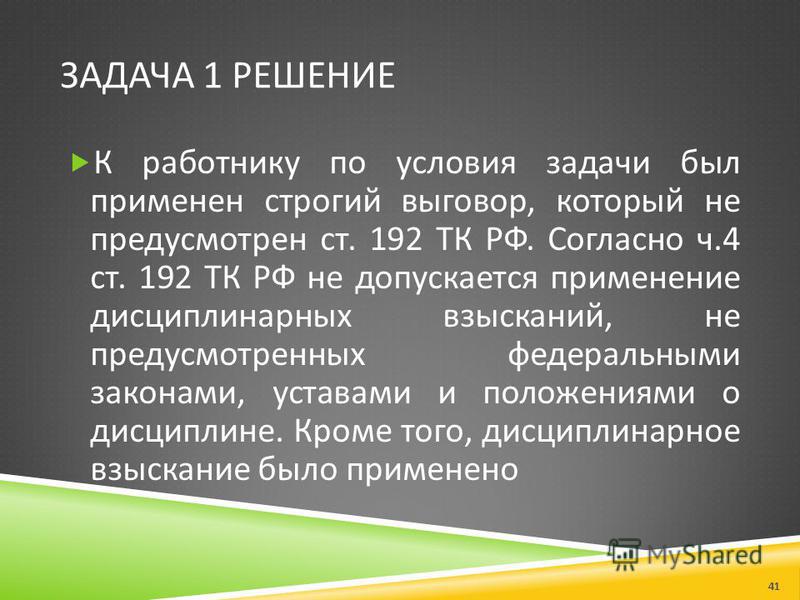 ЗАДАЧА 1 РЕШЕНИЕ

К работнику по условия задачи был применен строгий выговор, который не предусмотрен ст. 192 ТК РФ. Согласно ч.4 ст. 192 ТК РФ не допускается применение дисциплинарных взысканий, не предусмотренных федеральными законами, уставами и положениями о дисциплине. Кроме того, дисциплинарное взыскание было применено

MyShared

41